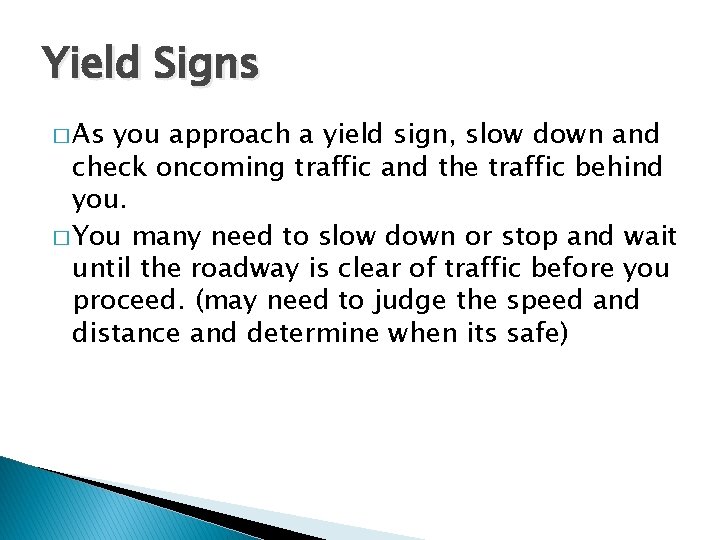 Yield Signs

□ As you approach a yield sign, slow down and check oncoming traffic and the traffic behind you.

□ You many need to slow down or stop and wait until the roadway is clear of traffic before you proceed. (may need to judge the speed and distance and determine when its safe)